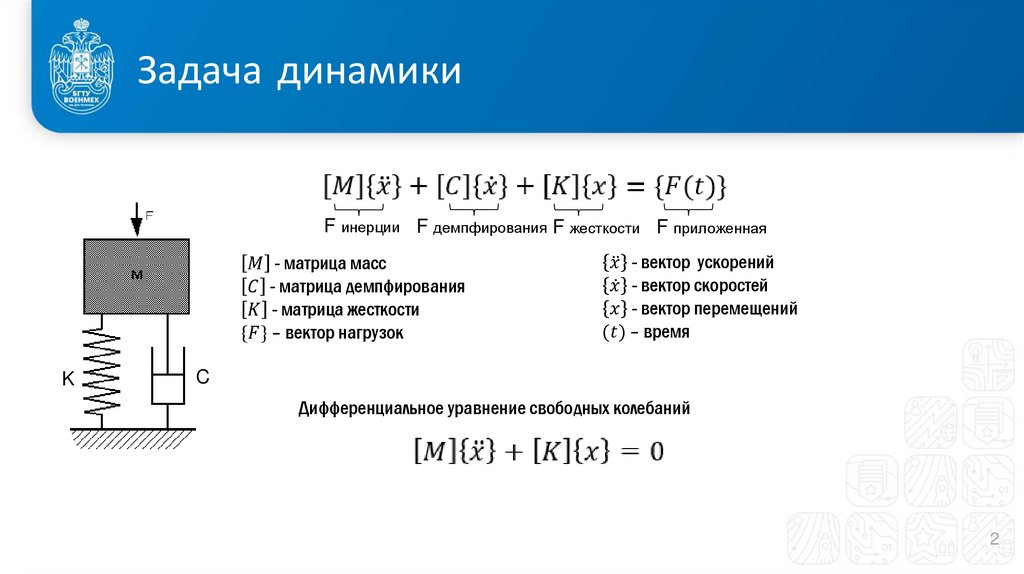 БГТУ ВОЕНМЕХ

Задача динамики

$[M]\{\ddot{x}\} + [C]\{\dot{x}\} + [K]\{x\} = \{F(t)\}$

F инерции F демпфирования F жесткости F приложенная

F

M

K

C

$[M]$ - матрица масс
$[C]$ - матрица демпфирования
$[K]$ - матрица жесткости
$\{F\}$ – вектор нагрузок

$\{\ddot{x}\}$ - вектор ускорений
$\{\dot{x}\}$ - вектор скоростей
$\{x\}$ - вектор перемещений
$(t)$ – время

Дифференциальное уравнение свободных колебаний

$[M]\{\ddot{x}\} + [K]\{x\} = 0$

2